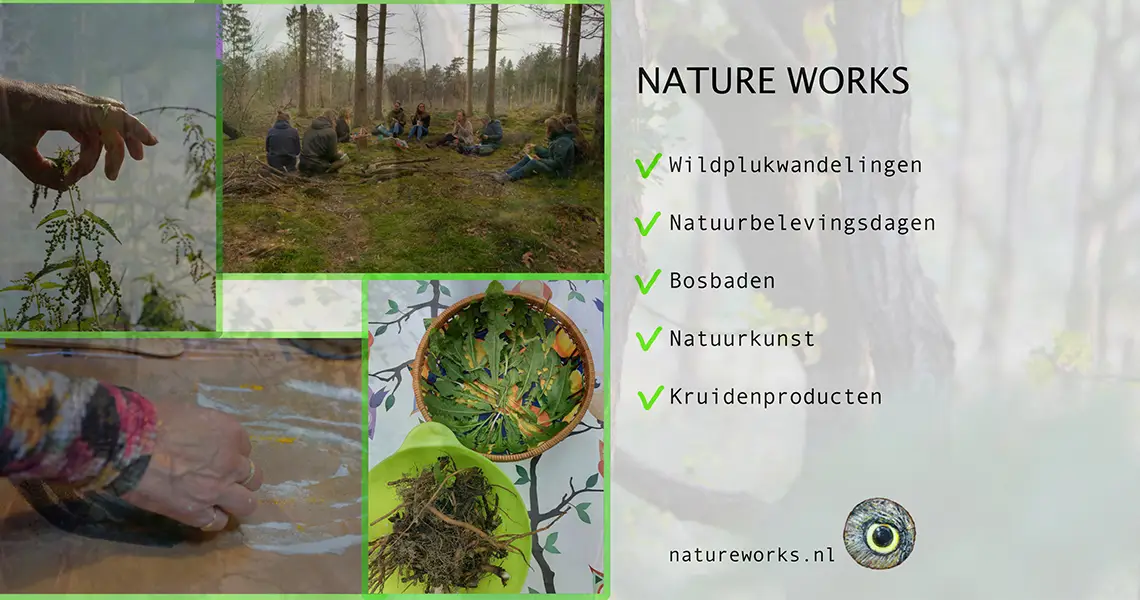 NATURE WORKS

✓ Wildplukwandelingen

✓ Natuurbelevingsdagen

✓ Bosbaden

✓ Natuurkunst

✓ Kruidenproducten

natureworks.nl